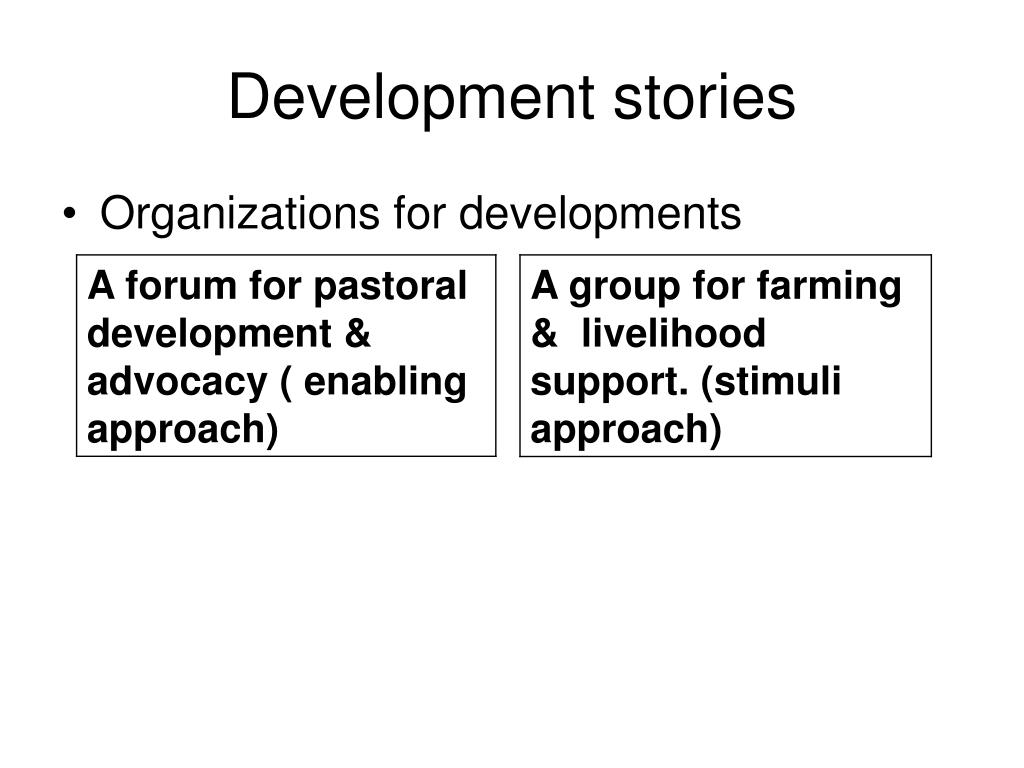 Development stories

• Organizations for developments

A forum for pastoral development & advocacy ( enabling approach)

A group for farming & livelihood support. (stimuli approach)